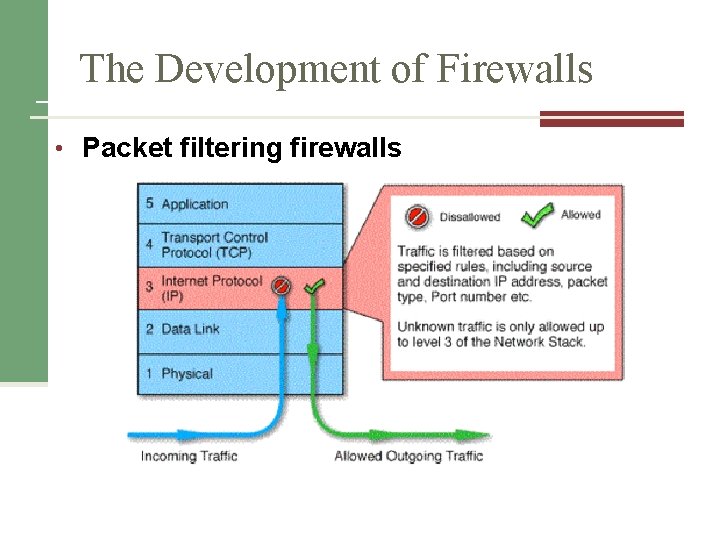 The Development of Firewalls

• Packet filtering firewalls

5 Application

4 Transport Control Protocol (TCP)

3 Internet Protocol (IP)

2 Data Link

1 Physical

Dissallowed

Allowed

Traffic is filtered based on specified rules, including source and destination IP address, packet type, Port number etc.

Unknown traffic is only allowed up to level 3 of the Network Stack.

Incoming Traffic

Allowed Outgoing Traffic